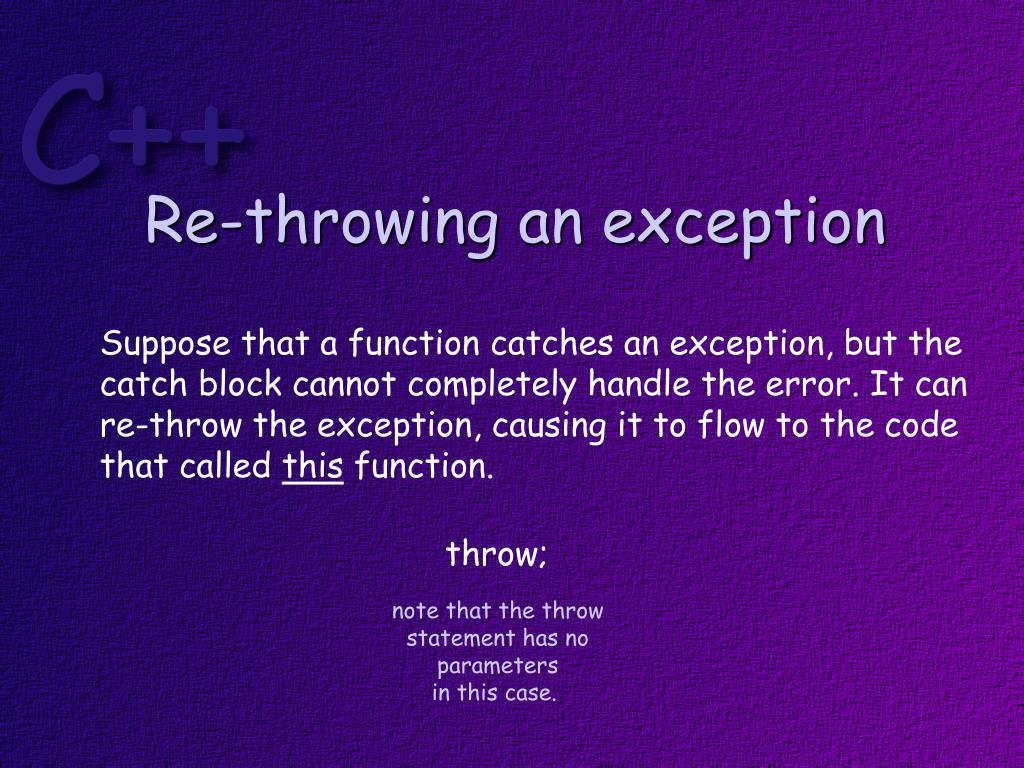 C++

Re-throwing an exception

Suppose that a function catches an exception, but the catch block cannot completely handle the error. It can re-throw the exception, causing it to flow to the code that called this function.

throw;

note that the throw statement has no parameters in this case.